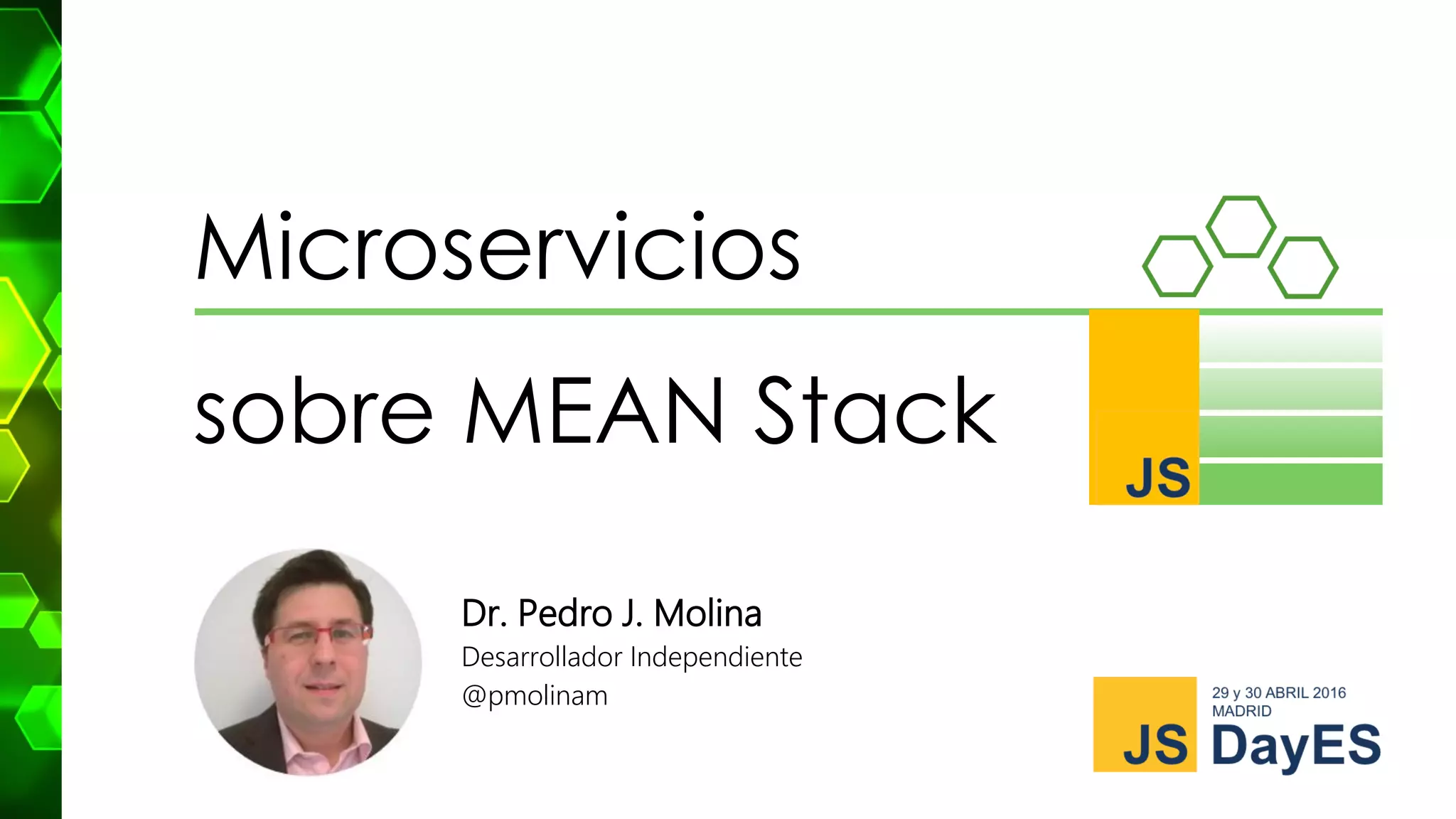 Microservicios

sobre MEAN Stack

JS

Dr. Pedro J. Molina
Desarrollador Independiente
@pmolinam

29 y 30 ABRIL 2016
MADRID
JS DayES